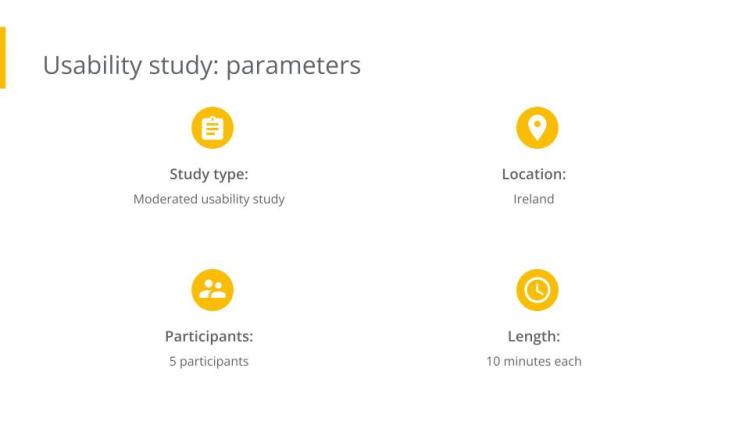 Usability study: parameters

Study type:
Moderated usability study

Location:
Ireland

Participants:
5 participants

Length:
10 minutes each